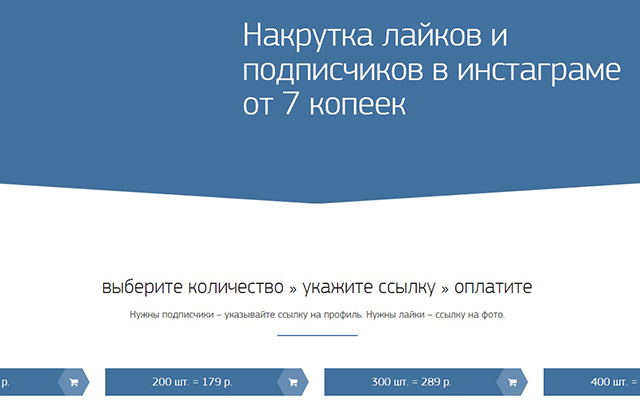 Накрутка лайков и подписчиков в инстаграме от 7 копеек

выберите количество » укажите ссылку » оплатите

Нужны подписчики – указывайте ссылку на профиль. Нужны лайки – ссылку на фото.

р.

200 шт. = 179 р.

300 шт. = 289 р.

400 шт. =